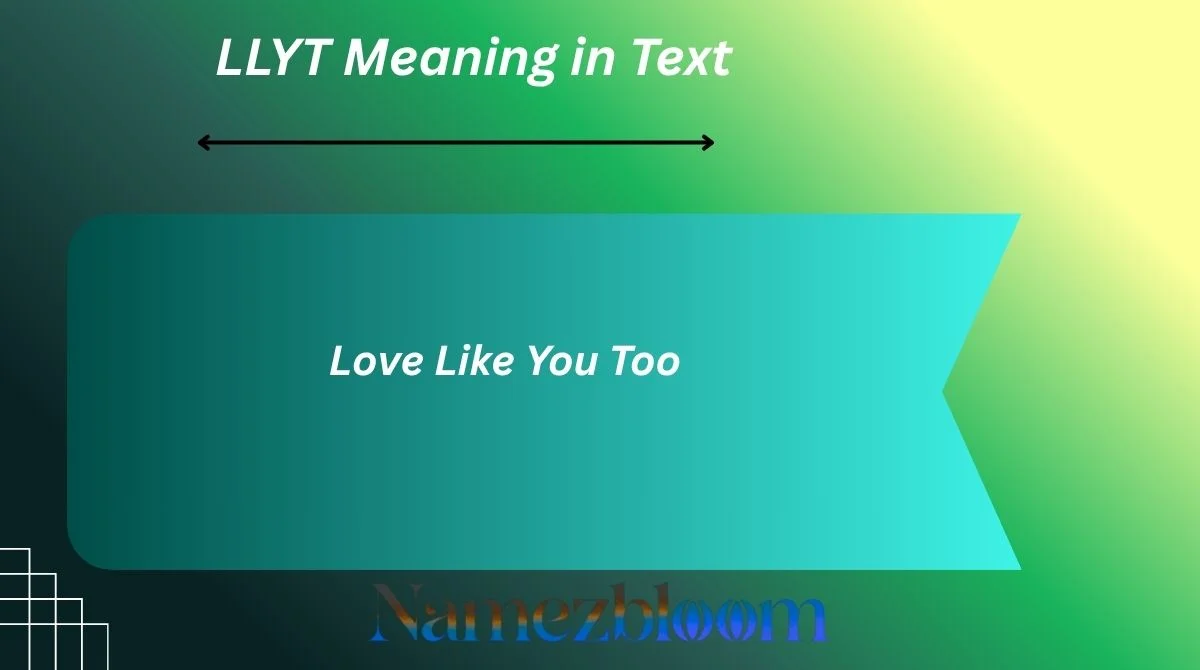 LLYT Meaning in Text

Love Like You Too

Namezbloom